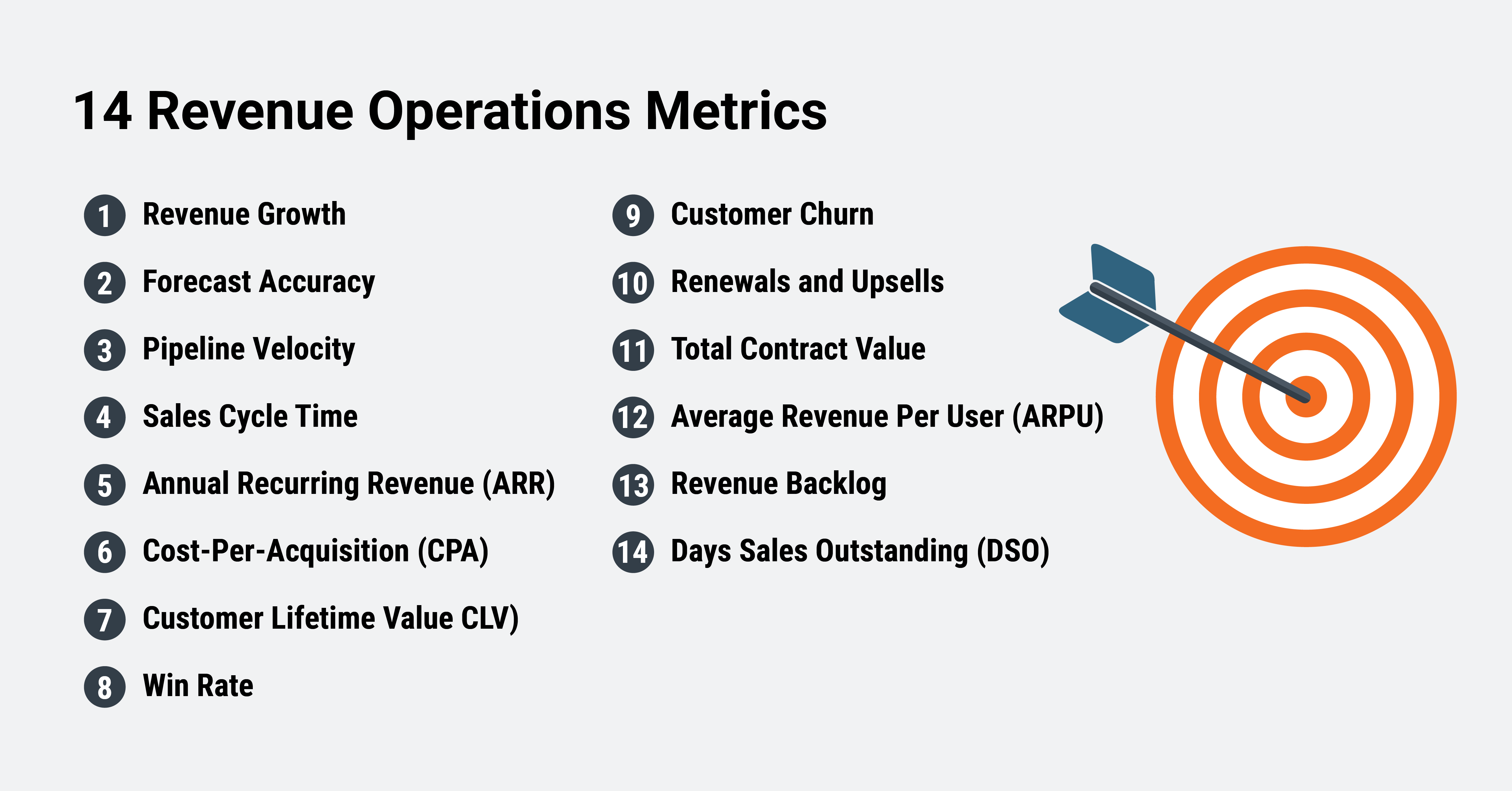 14 Revenue Operations Metrics

1 Revenue Growth

2 Forecast Accuracy

3 Pipeline Velocity

4 Sales Cycle Time

5 Annual Recurring Revenue (ARR)

6 Cost-Per-Acquisition (CPA)

7 Customer Lifetime Value CLV)

8 Win Rate

9 Customer Churn

10 Renewals and Upsells

11 Total Contract Value

12 Average Revenue Per User (ARPU)

13 Revenue Backlog

14 Days Sales Outstanding (DSO)